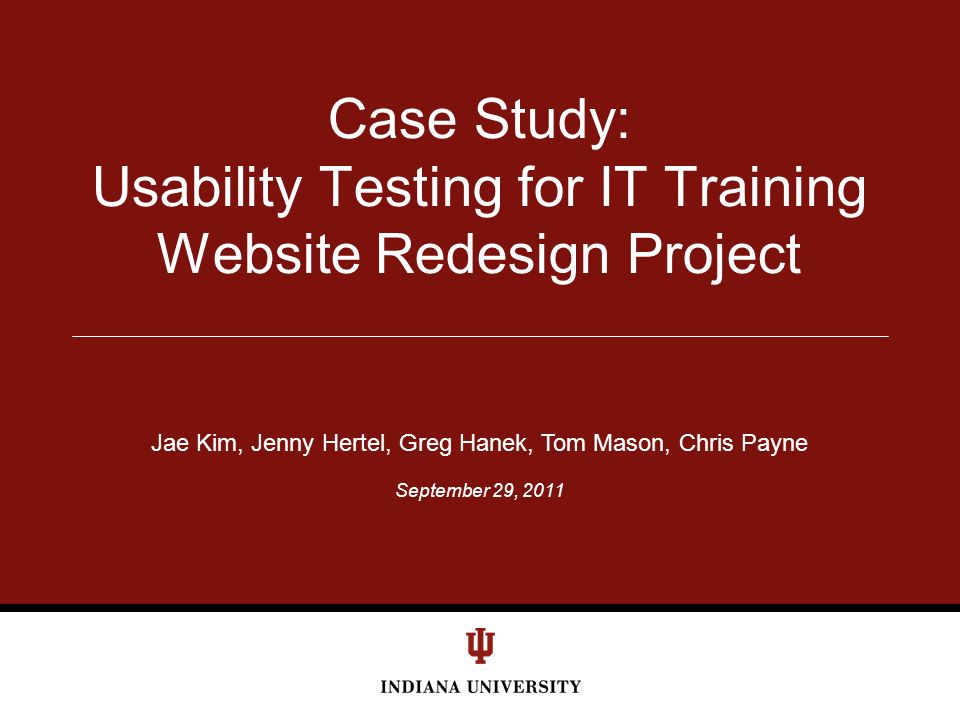 Case Study:
Usability Testing for IT Training Website Redesign Project

Jae Kim, Jenny Hertel, Greg Hanek, Tom Mason, Chris Payne

September 29, 2011

INDIANA UNIVERSITY